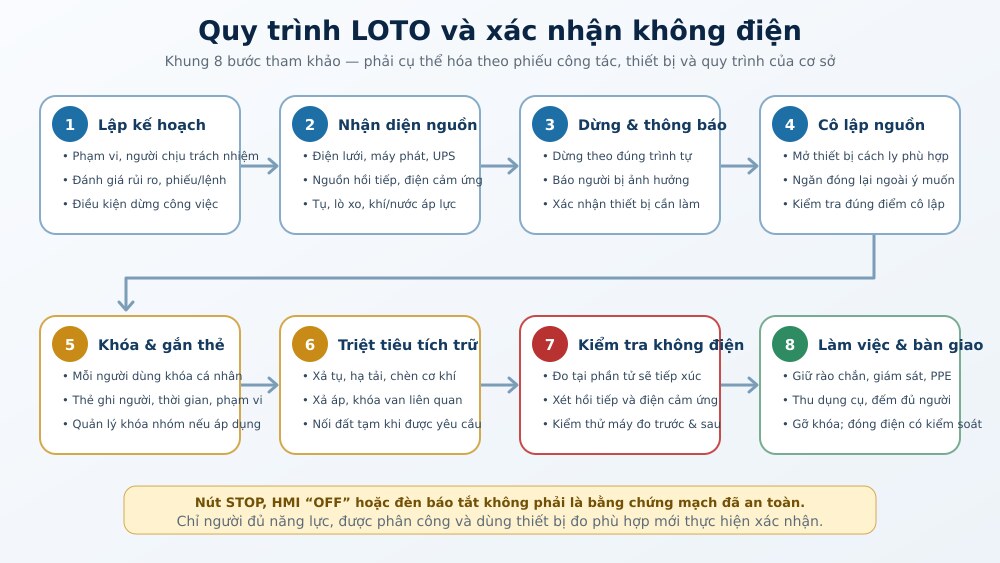 Quy trình LOTO và xác nhận không điện

Khung 8 bước tham khảo — phải cụ thể hóa theo phiếu công tác, thiết bị và quy trình của cơ sở

1 Lập kế hoạch
• Phạm vi, người chịu trách nhiệm
• Đánh giá rủi ro, phiếu/lệnh
• Điều kiện dừng công việc

2 Nhận diện nguồn
• Điện lưới, máy phát, UPS
• Nguồn hồi tiếp, điện cảm ứng
• Tụ, lò xo, khí/nước áp lực

3 Dừng & thông báo
• Dừng theo đúng trình tự
• Báo người bị ảnh hưởng
• Xác nhận thiết bị cần làm

4 Cô lập nguồn
• Mở thiết bị cách ly phù hợp
• Ngăn đóng lại ngoài ý muốn
• Kiểm tra đúng điểm cô lập

5 Khóa & gắn thẻ
• Mỗi người dùng khóa cá nhân
• Thẻ ghi người, thời gian, phạm vi
• Quản lý khóa nhóm nếu áp dụng

6 Triệt tiêu tích trữ
• Xả tụ, hạ tải, chèn cơ khí
• Xả áp, khóa van liên quan
• Nối đất tạm khi được yêu cầu

7 Kiểm tra không điện
• Đo tại phần tử sẽ tiếp xúc
• Xét hồi tiếp và điện cảm ứng
• Kiểm thử máy đo trước & sau

8 Làm việc & bàn giao
• Giữ rào chắn, giám sát, PPE
• Thu dụng cụ, đếm đủ người
• Gỡ khóa; đóng điện có kiểm soát

Nút STOP, HMI “OFF” hoặc đèn báo tắt không phải là bằng chứng mạch đã an toàn.
Chỉ người đủ năng lực, được phân công và dùng thiết bị đo phù hợp mới thực hiện xác nhận.